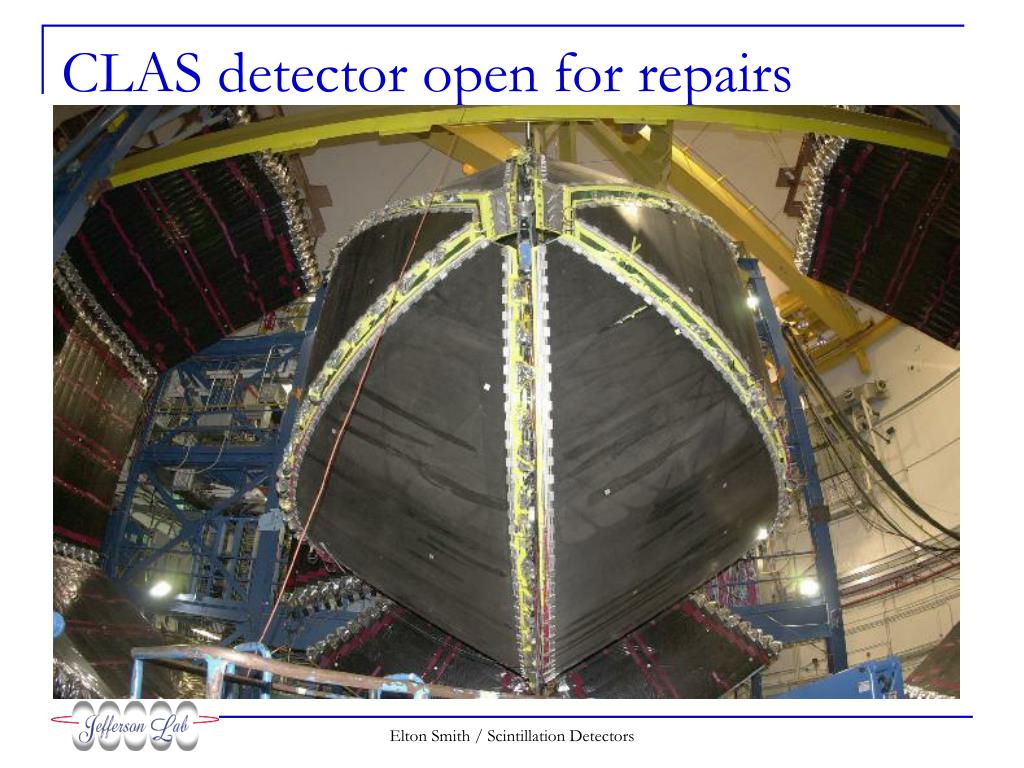 CLAS detector open for repairs

Jefferson Lab

Elton Smith / Scintillation Detectors